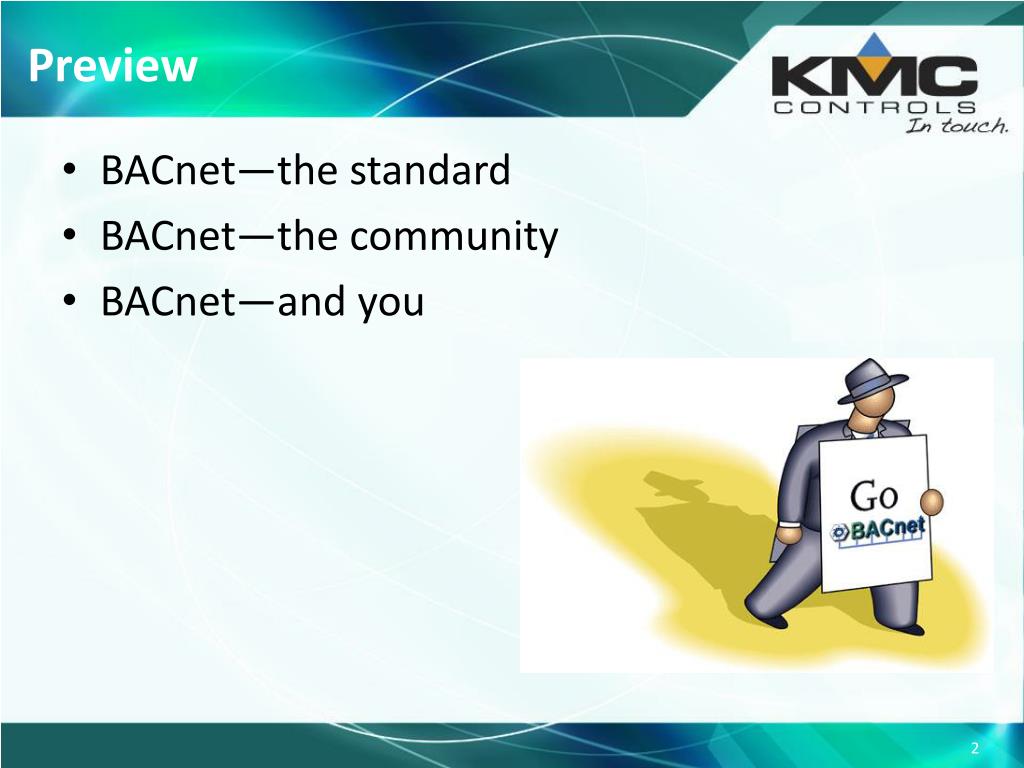 Preview

KMC CONTROLS In touch.

• BACnet—the standard
• BACnet—the community
• BACnet—and you

Go BACnet

2